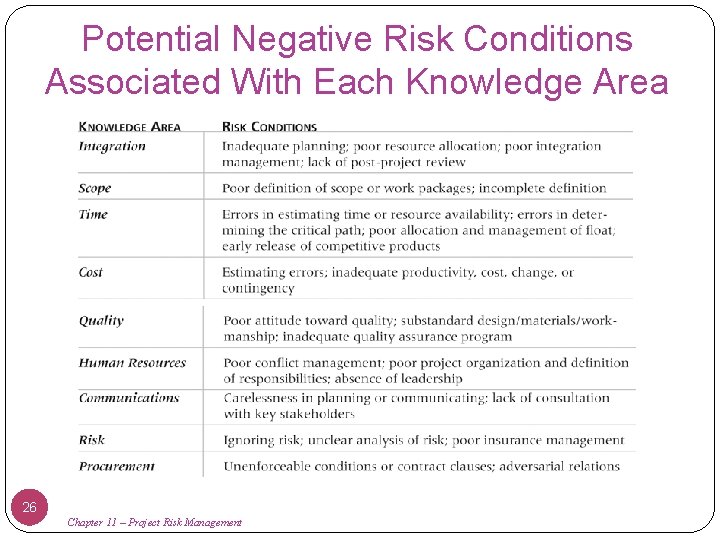 Potential Negative Risk Conditions Associated With Each Knowledge Area

| KNOWLEDGE AREA | RISK CONDITIONS |
|---|---|
| Integration | Inadequate planning; poor resource allocation; poor integration management; lack of post-project review |
| Scope | Poor definition of scope or work packages; incomplete definition |
| Time | Errors in estimating time or resource availability; errors in determining the critical path; poor allocation and management of float; early release of competitive products |
| Cost | Estimating errors; inadequate productivity, cost, change, or contingency |
| Quality | Poor attitude toward quality; substandard design/materials/workmanship; inadequate quality assurance program |
| Human Resources | Poor conflict management; poor project organization and definition of responsibilities; absence of leadership |
| Communications | Carelessness in planning or communicating; lack of consultation with key stakeholders |
| Risk | Ignoring risk; unclear analysis of risk; poor insurance management |
| Procurement | Unenforceable conditions or contract clauses; adversarial relations |

26

Chapter 11 – Project Risk Management